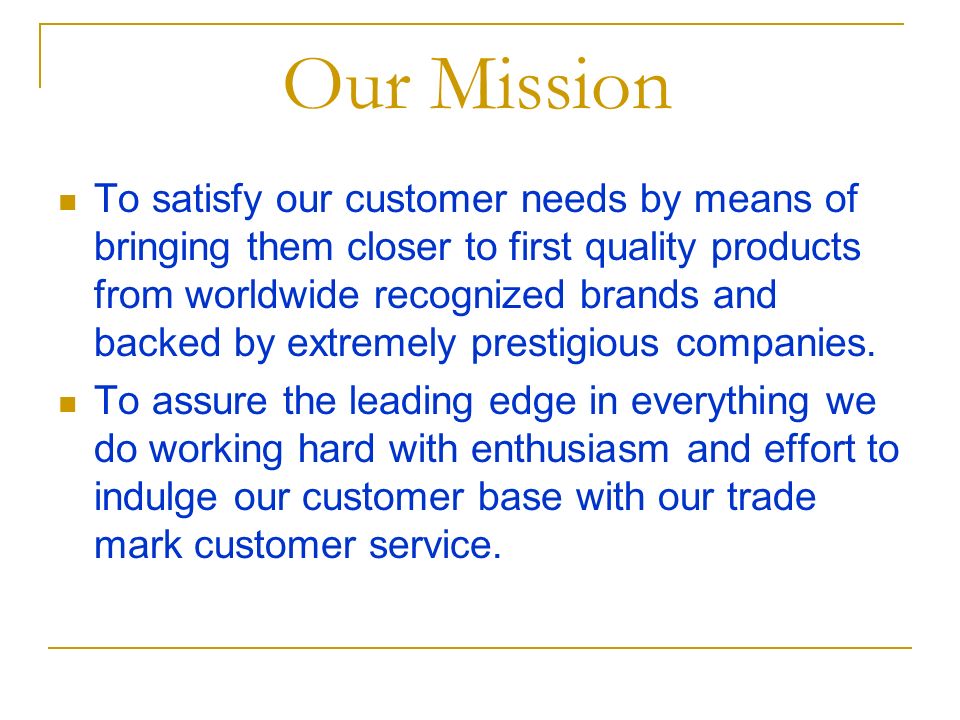 Our Mission

- To satisfy our customer needs by means of bringing them closer to first quality products from worldwide recognized brands and backed by extremely prestigious companies.
- To assure the leading edge in everything we do working hard with enthusiasm and effort to indulge our customer base with our trade mark customer service.